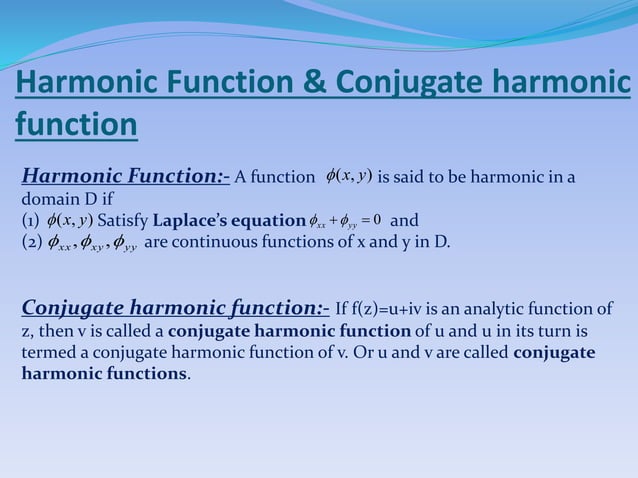 Harmonic Function & Conjugate harmonic function

Harmonic Function:- A function $\phi(x, y)$ is said to be harmonic in a domain D if
(1) $\phi(x, y)$ Satisfy Laplace's equation $\phi_{xx} + \phi_{yy} = 0$ and
(2) $\phi_{xx}, \phi_{xy}, \phi_{yy}$ are continuous functions of x and y in D.

Conjugate harmonic function:- If f(z)=u+iv is an analytic function of z, then v is called a conjugate harmonic function of u and u in its turn is termed a conjugate harmonic function of v. Or u and v are called conjugate harmonic functions.